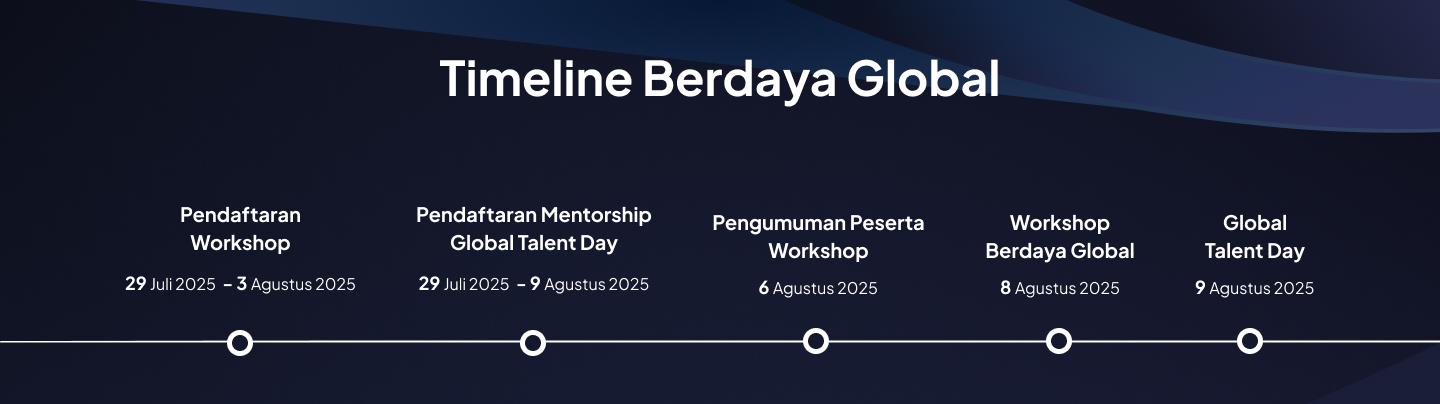 Timeline Berdaya Global

Pendaftaran Workshop
29 Juli 2025 – 3 Agustus 2025

Pendaftaran Mentorship Global Talent Day
29 Juli 2025 – 9 Agustus 2025

Pengumuman Peserta Workshop
6 Agustus 2025

Workshop Berdaya Global
8 Agustus 2025

Global Talent Day
9 Agustus 2025